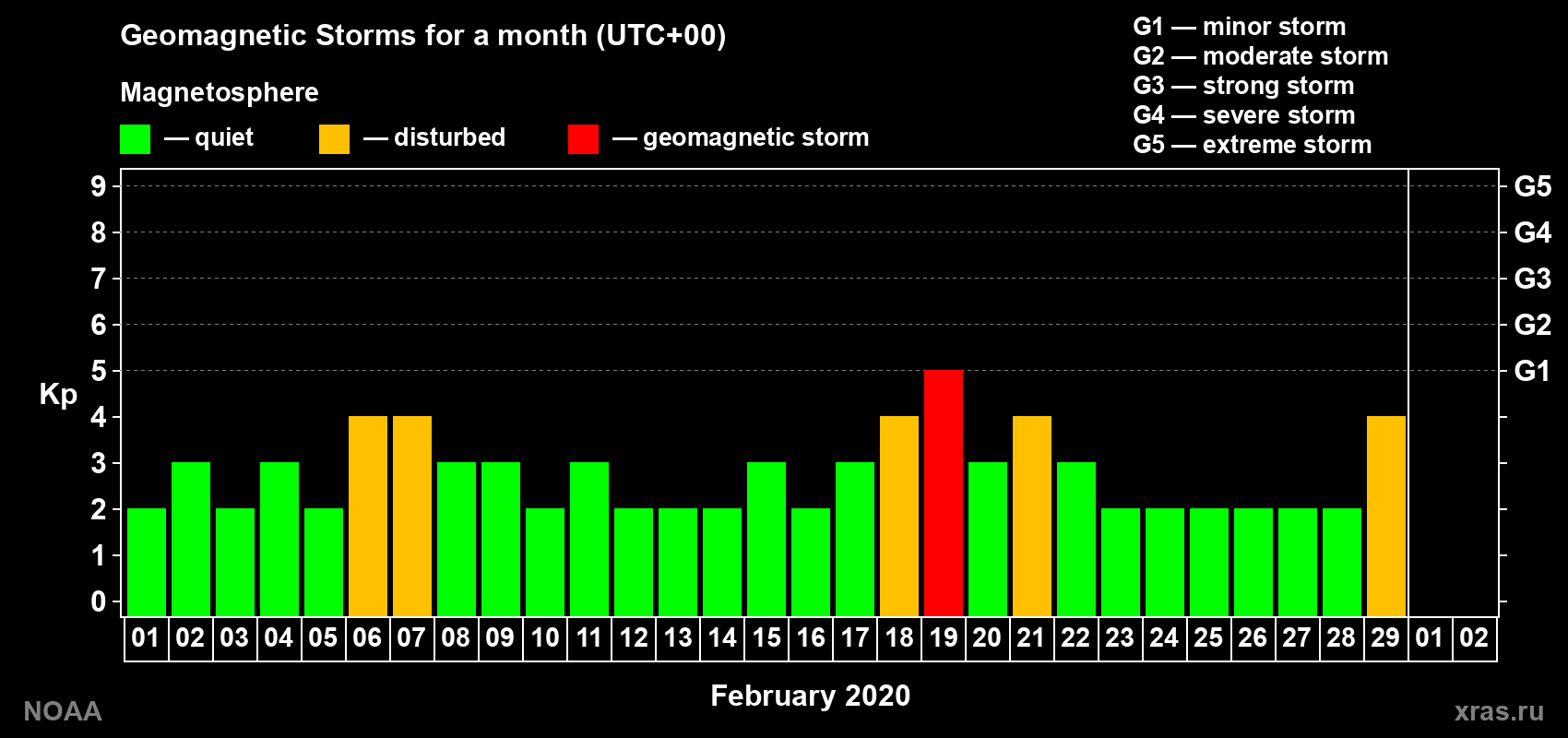 Geomagnetic Storms for a month (UTC+00)

Magnetosphere

— quiet — disturbed — geomagnetic storm

G1 — minor storm
G2 — moderate storm
G3 — strong storm
G4 — severe storm
G5 — extreme storm

Kp

9
8
7
6
5
4
3
2
1
0

G5
G4
G3
G2
G1

01 02 03 04 05 06 07 08 09 10 11 12 13 14 15 16 17 18 19 20 21 22 23 24 25 26 27 28 29 01 02

February 2020

NOAA

xras.ru